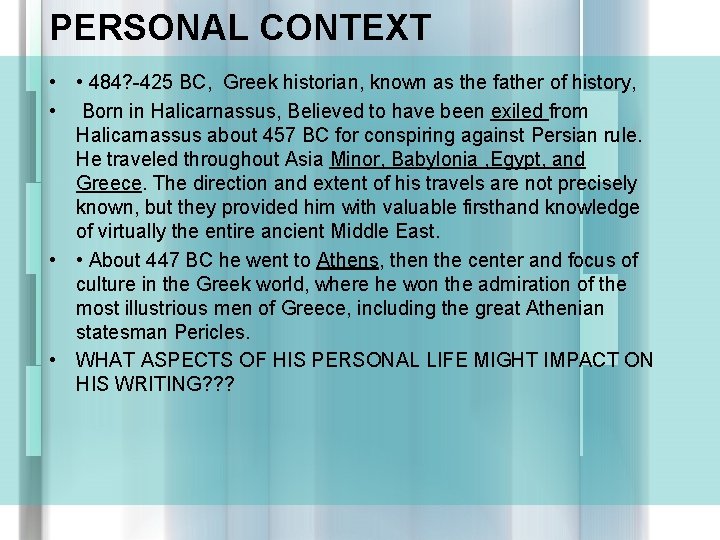 PERSONAL CONTEXT

• • 484?-425 BC, Greek historian, known as the father of history,

• Born in Halicarnassus, Believed to have been exiled from Halicarnassus about 457 BC for conspiring against Persian rule. He traveled throughout Asia Minor, Babylonia ,Egypt, and Greece. The direction and extent of his travels are not precisely known, but they provided him with valuable firsthand knowledge of virtually the entire ancient Middle East.

• • About 447 BC he went to Athens, then the center and focus of culture in the Greek world, where he won the admiration of the most illustrious men of Greece, including the great Athenian statesman Pericles.

• WHAT ASPECTS OF HIS PERSONAL LIFE MIGHT IMPACT ON HIS WRITING???